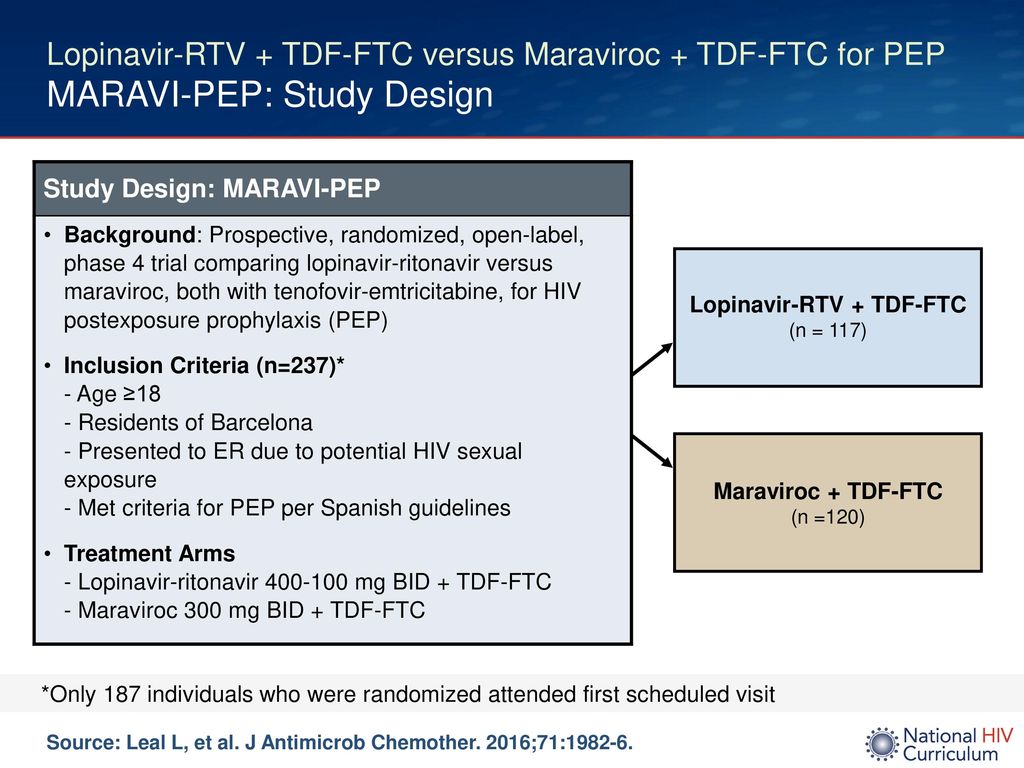 Lopinavir-RTV + TDF-FTC versus Maraviroc + TDF-FTC for PEP
MARAVI-PEP: Study Design

Study Design: MARAVI-PEP

• Background: Prospective, randomized, open-label, phase 4 trial comparing lopinavir-ritonavir versus maraviroc, both with tenofovir-emtricitabine, for HIV postexposure prophylaxis (PEP)

• Inclusion Criteria (n=237)*
- Age ≥18
- Residents of Barcelona
- Presented to ER due to potential HIV sexual exposure
- Met criteria for PEP per Spanish guidelines

• Treatment Arms
- Lopinavir-ritonavir 400-100 mg BID + TDF-FTC
- Maraviroc 300 mg BID + TDF-FTC

Lopinavir-RTV + TDF-FTC
(n = 117)

Maraviroc + TDF-FTC
(n =120)

*Only 187 individuals who were randomized attended first scheduled visit

Source: Leal L, et al. J Antimicrob Chemother. 2016;71:1982-6.

National HIV Curriculum